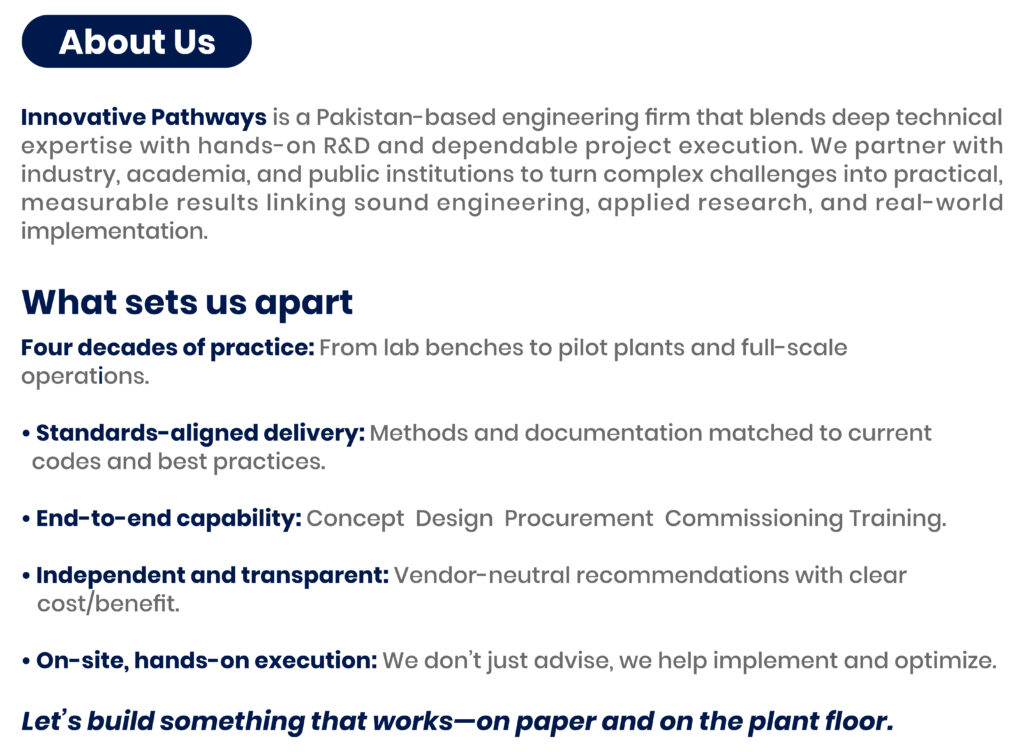 About Us

Innovative Pathways is a Pakistan-based engineering firm that blends deep technical expertise with hands-on R&D and dependable project execution. We partner with industry, academia, and public institutions to turn complex challenges into practical, measurable results linking sound engineering, applied research, and real-world implementation.

What sets us apart

Four decades of practice: From lab benches to pilot plants and full-scale operations.

• Standards-aligned delivery: Methods and documentation matched to current codes and best practices.

• End-to-end capability: Concept Design Procurement Commissioning Training.

• Independent and transparent: Vendor-neutral recommendations with clear cost/benefit.

• On-site, hands-on execution: We don't just advise, we help implement and optimize.

Let's build something that works—on paper and on the plant floor.